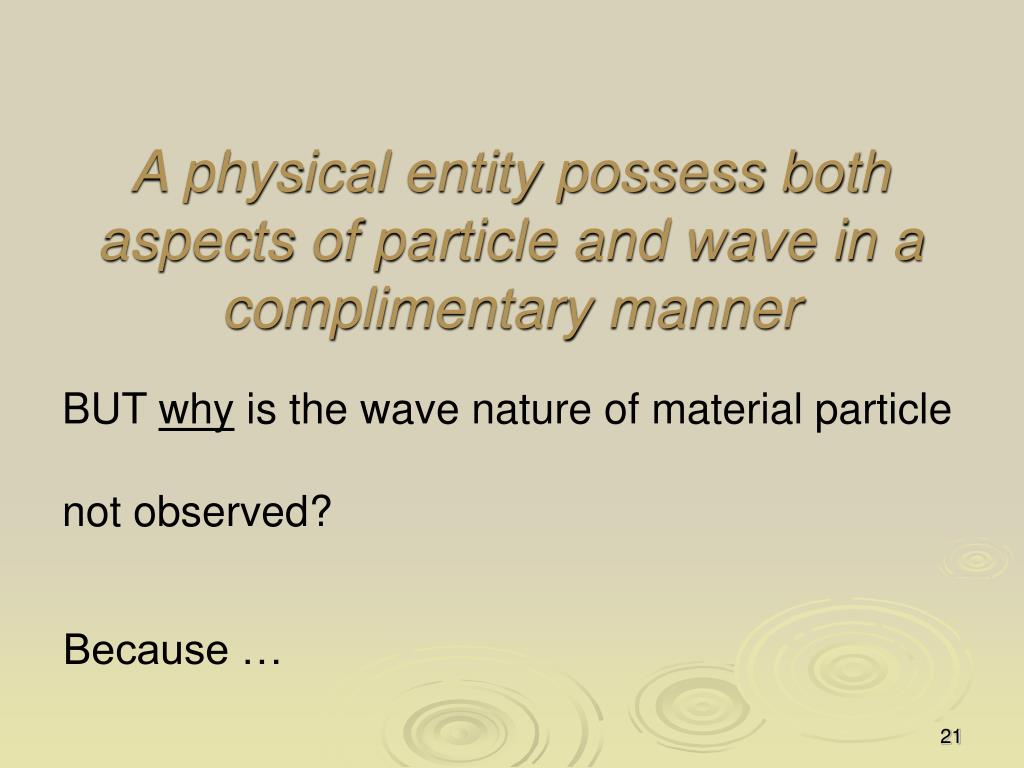 A physical entity possess both aspects of particle and wave in a complimentary manner

BUT why is the wave nature of material particle not observed?

Because …

21